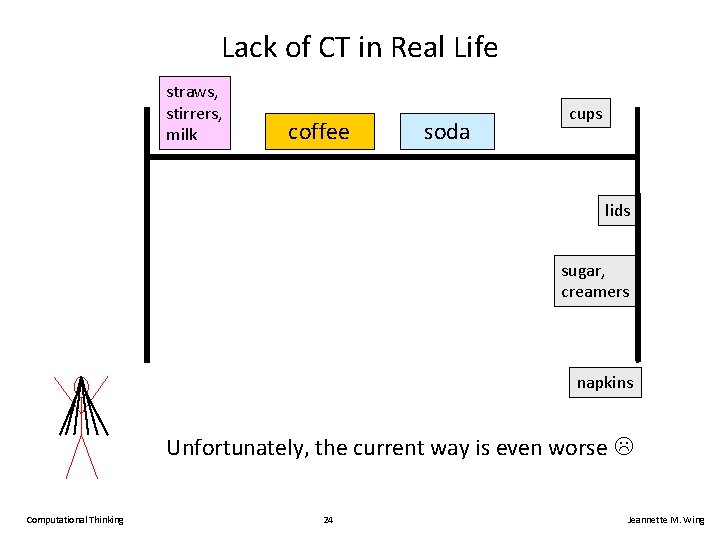 Lack of CT in Real Life

straws, stirrers, milk

coffee

soda

cups

lids

sugar, creamers

napkins

Unfortunately, the current way is even worse ☹

Computational Thinking

24

Jeannette M. Wing